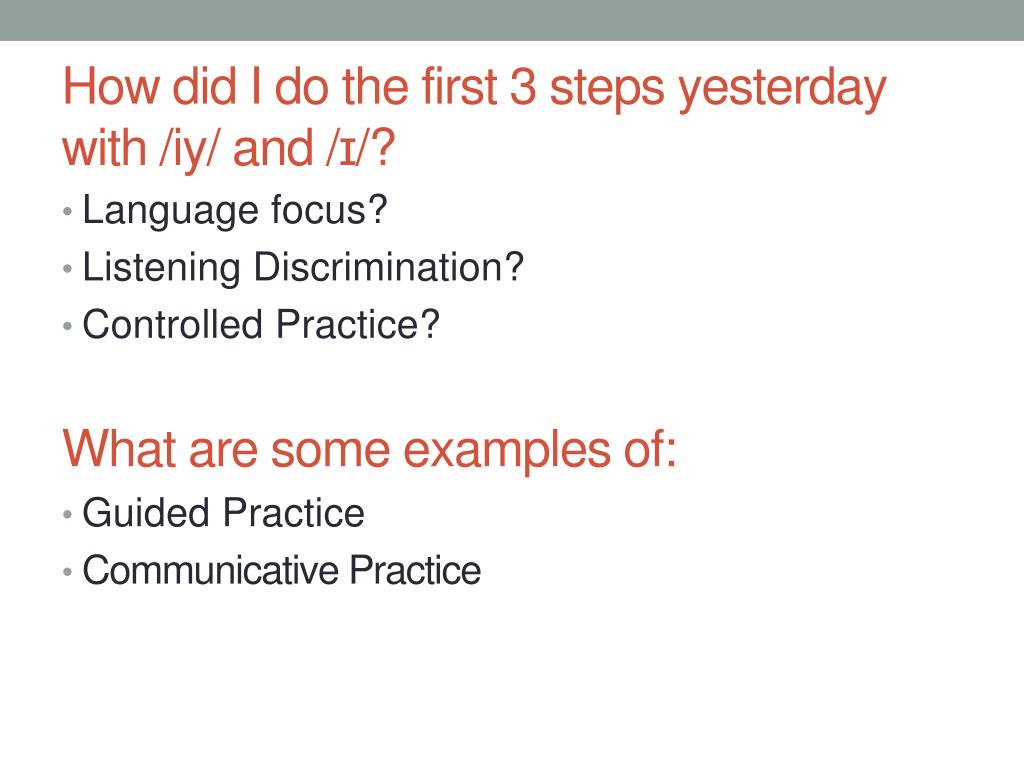 How did I do the first 3 steps yesterday with /iy/ and /ɪ/?

• Language focus?
• Listening Discrimination?
• Controlled Practice?

What are some examples of:

• Guided Practice
• Communicative Practice